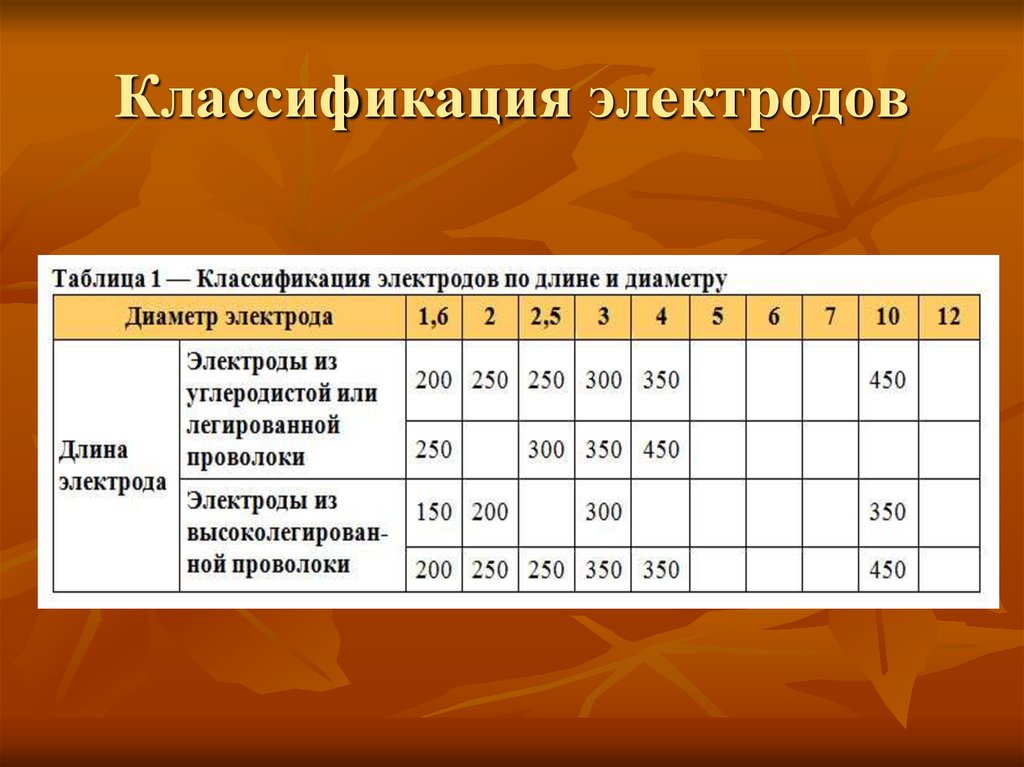 Классификация электродов

Таблица 1 — Классификация электродов по длине и диаметру

| Диаметр электрода | | 1,6 | 2 | 2,5 | 3 | 4 | 5 | 6 | 7 | 10 | 12 |
|---|---|---|---|---|---|---|---|---|---|---|---|
| Длина электрода | Электроды из углеродистой или легированной проволоки | 200 | 250 | 250 | 300 | 350 | | | | 450 | |
| | | 250 | | 300 | 350 | 450 | | | | | |
| | Электроды из высоколегированной проволоки | 150 | 200 | | 300 | | | | | 350 | |
| | | 200 | 250 | 250 | 350 | 350 | | | | 450 | |